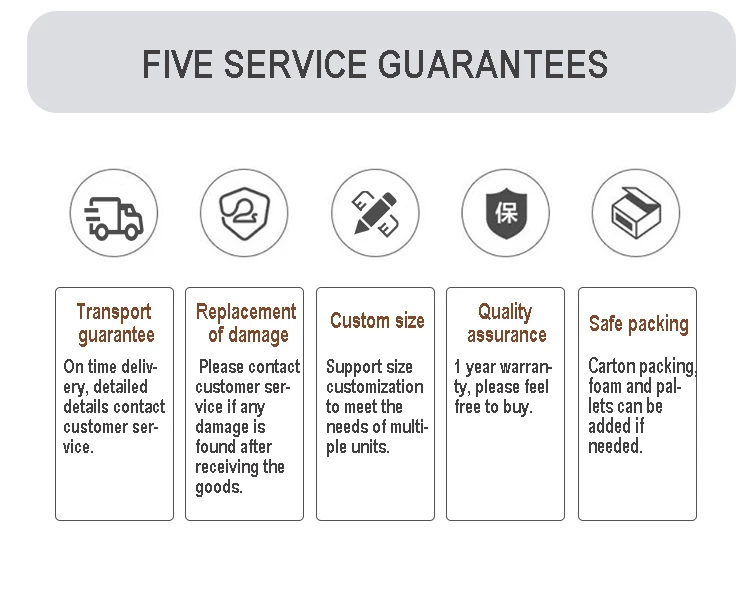 FIVE SERVICE GUARANTEES

保

Transport guarantee

On time delivery, detailed details contact customer service.

Replacement of damage

Please contact customer service if any damage is found after receiving the goods.

Custom size

Support size customization to meet the needs of multiple units.

Quality assurance

1 year warranty, please feel free to buy.

Safe packing

Carton packing, foam and pallets can be added if needed.